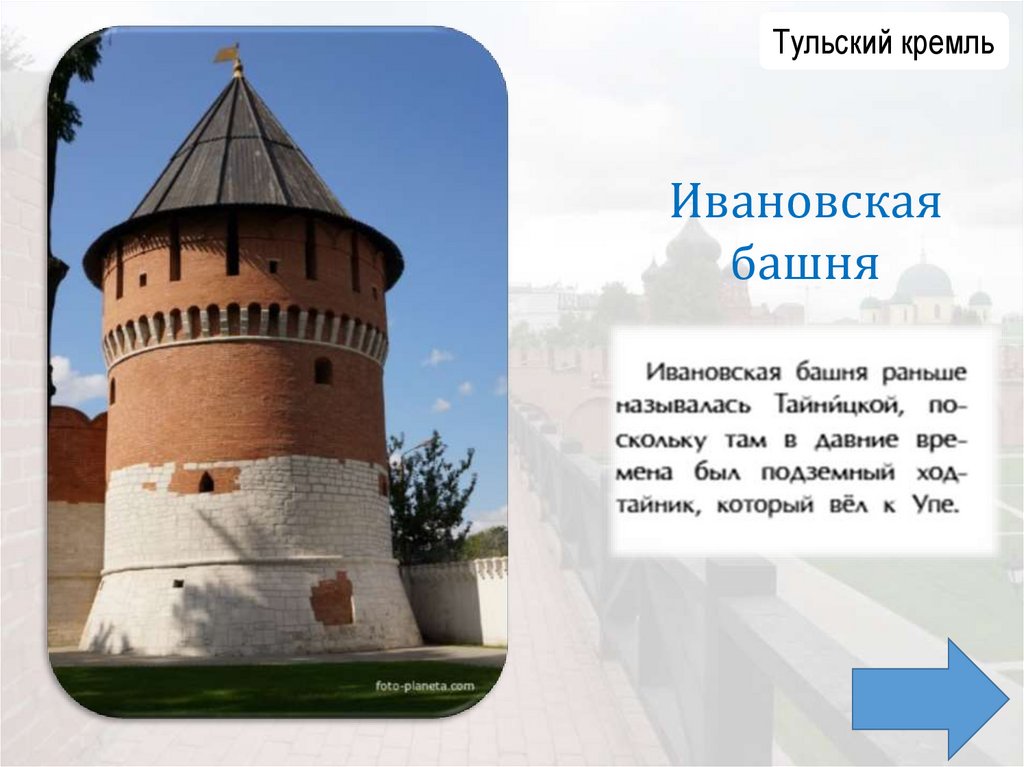 Тульский кремль

Ивановская башня

Ивановская башня раньше называлась Тайни́цкой, поскольку там в давние времена был подземный ход-тайник, который вёл к Упе.

foto-planeta.com